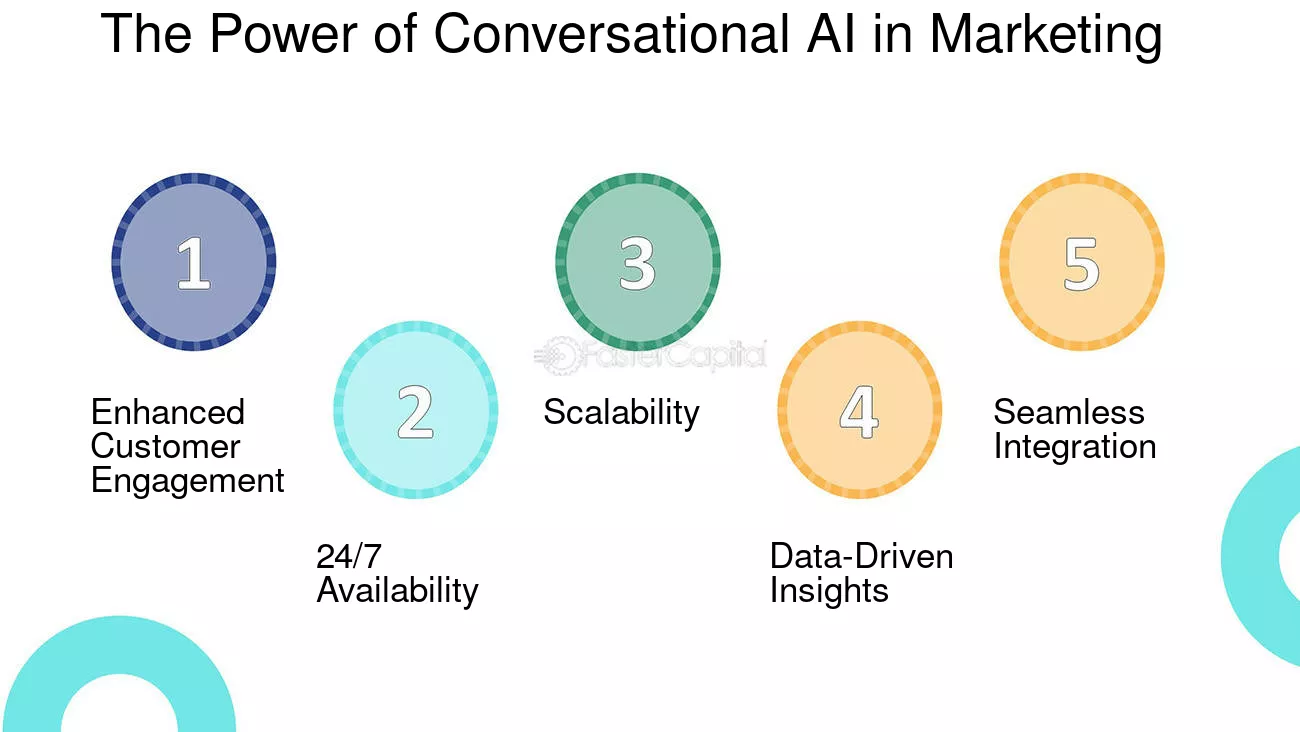 The Power of Conversational AI in Marketing

1

Enhanced Customer Engagement

2

24/7 Availability

3

Scalability

4

Data-Driven Insights

5

Seamless Integration

FasterCapital